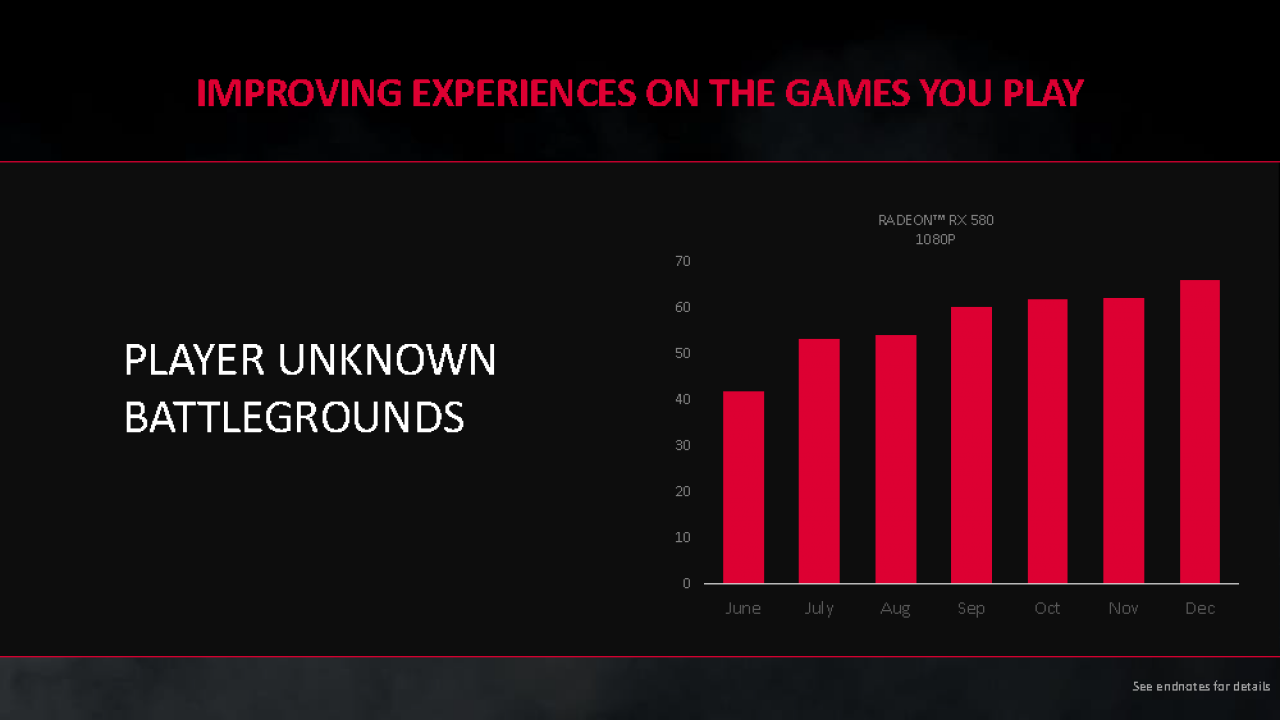 IMPROVING EXPERIENCES ON THE GAMES YOU PLAY

PLAYER UNKNOWN BATTLEGROUNDS

RADEON™ RX 580
1080P

70
60
50
40
30
20
10
0

June July Aug Sep Oct Nov Dec

See endnotes for details